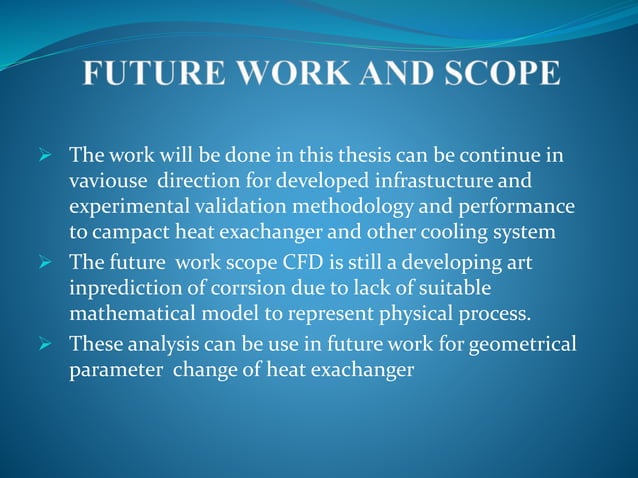 FUTURE WORK AND SCOPE

➢ The work will be done in this thesis can be continue in vaviouse direction for developed infrastucture and experimental validation methodology and performance to campact heat exachanger and other cooling system

➢ The future work scope CFD is still a developing art inprediction of corrsion due to lack of suitable mathematical model to represent physical process.

➢ These analysis can be use in future work for geometrical parameter change of heat exachanger